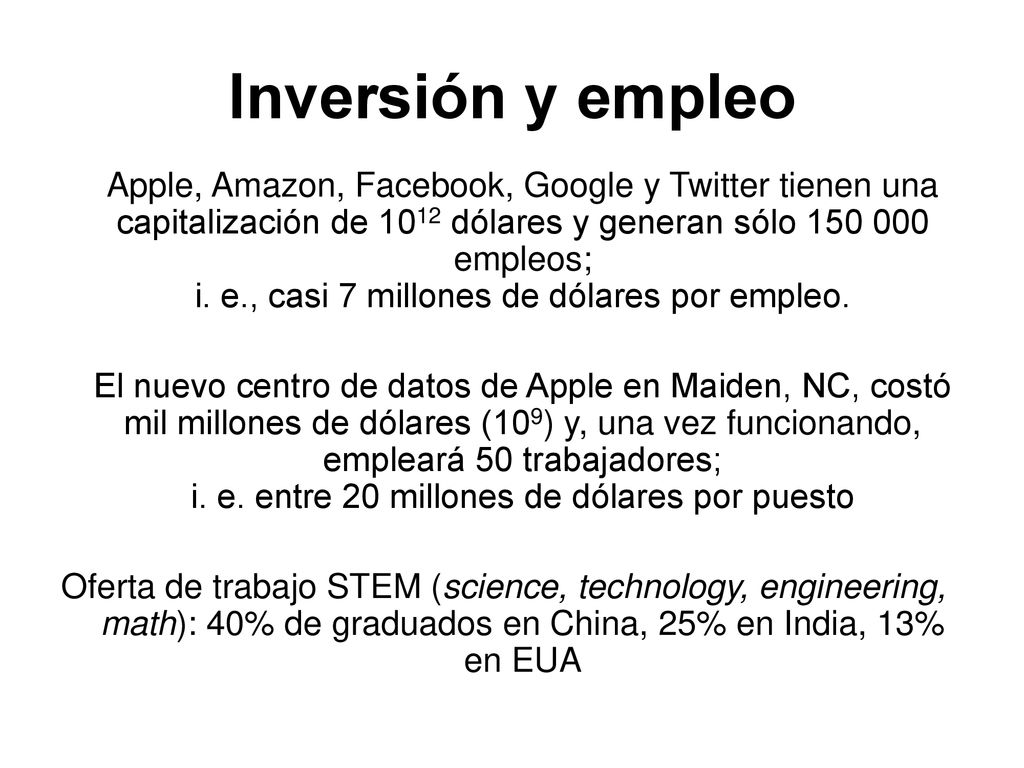 Inversión y empleo

Apple, Amazon, Facebook, Google y Twitter tienen una capitalización de $10^{12}$ dólares y generan sólo 150 000 empleos;
i. e., casi 7 millones de dólares por empleo.

El nuevo centro de datos de Apple en Maiden, NC, costó mil millones de dólares ($10^9$) y, una vez funcionando, empleará 50 trabajadores;
i. e. entre 20 millones de dólares por puesto

Oferta de trabajo STEM (science, technology, engineering, math): 40% de graduados en China, 25% en India, 13% en EUA